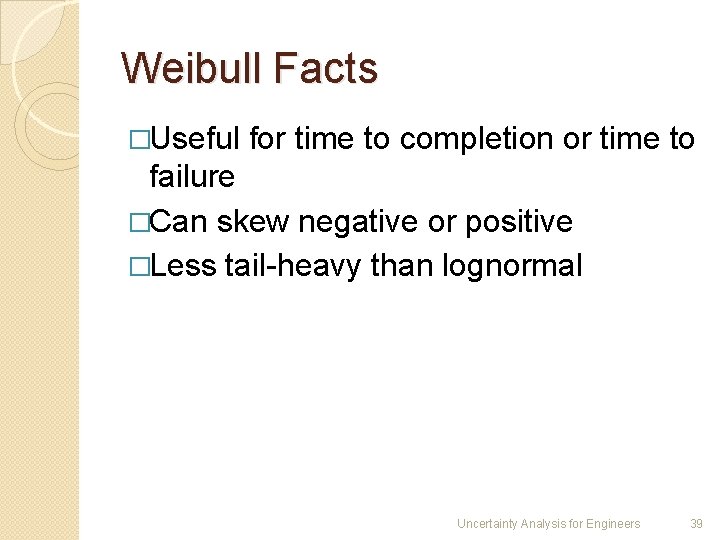 Weibull Facts

□Useful for time to completion or time to failure

□Can skew negative or positive

□Less tail-heavy than lognormal

Uncertainty Analysis for Engineers 39